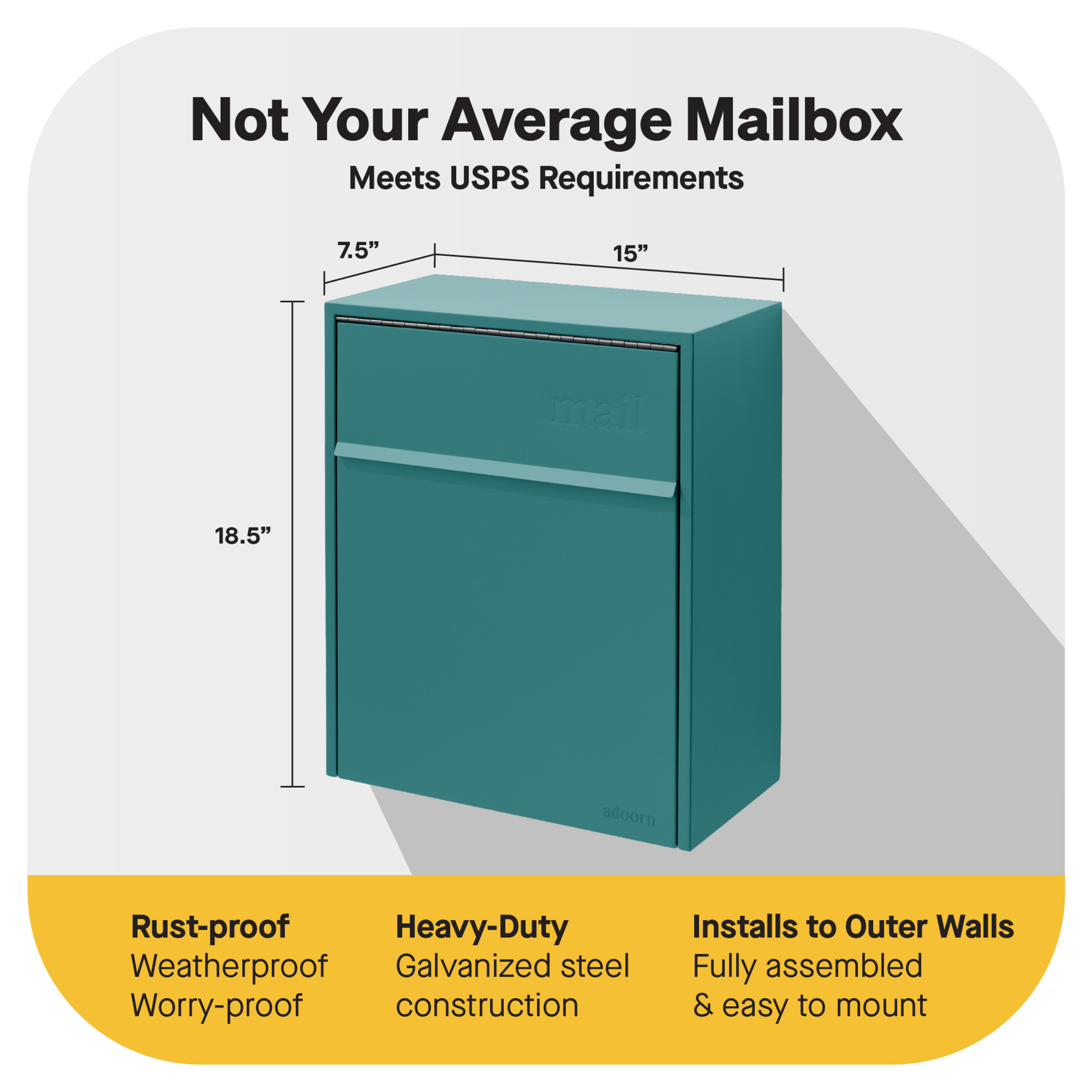 Not Your Average Mailbox
Meets USPS Requirements

7.5”
15”
18.5”

mail

adoorn

Rust-proof
Weatherproof
Worry-proof

Heavy-Duty
Galvanized steel construction

Installs to Outer Walls
Fully assembled & easy to mount